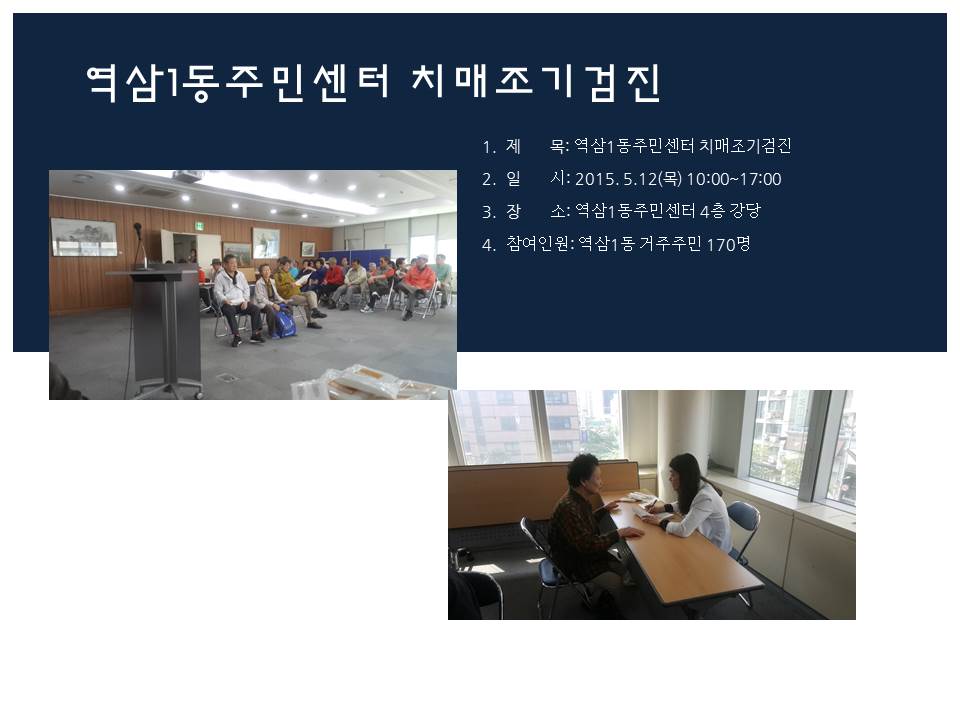 역삼1동주민센터 치매조기검진

1. 제 목: 역삼1동주민센터 치매조기검진
2. 일 시: 2015. 5.12(목) 10:00~17:00
3. 장 소: 역삼1동주민센터 4층 강당
4. 참여인원: 역삼1동 거주주민 170명